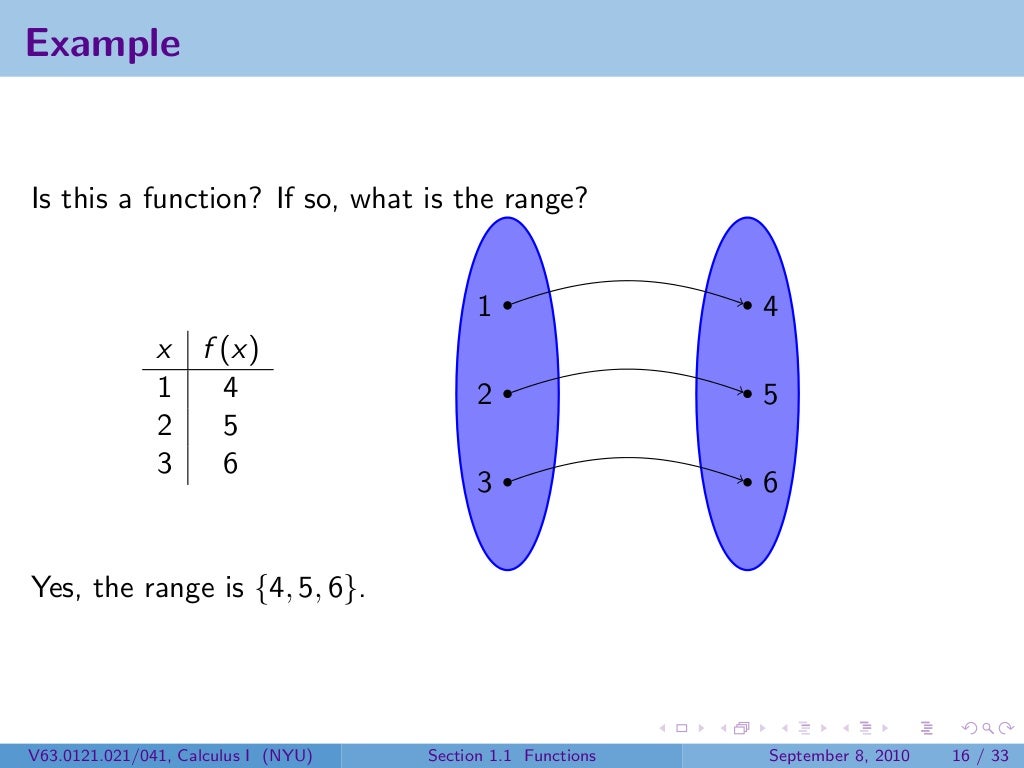 Example

Is this a function? If so, what is the range?

| $x$ | $f(x)$ |
|---|---|
| 1 | 4 |
| 2 | 5 |
| 3 | 6 |

1 2 3

4 5 6

Yes, the range is $\{4, 5, 6\}$.

V63.0121.021/041, Calculus I (NYU) Section 1.1 Functions September 8, 2010 16 / 33